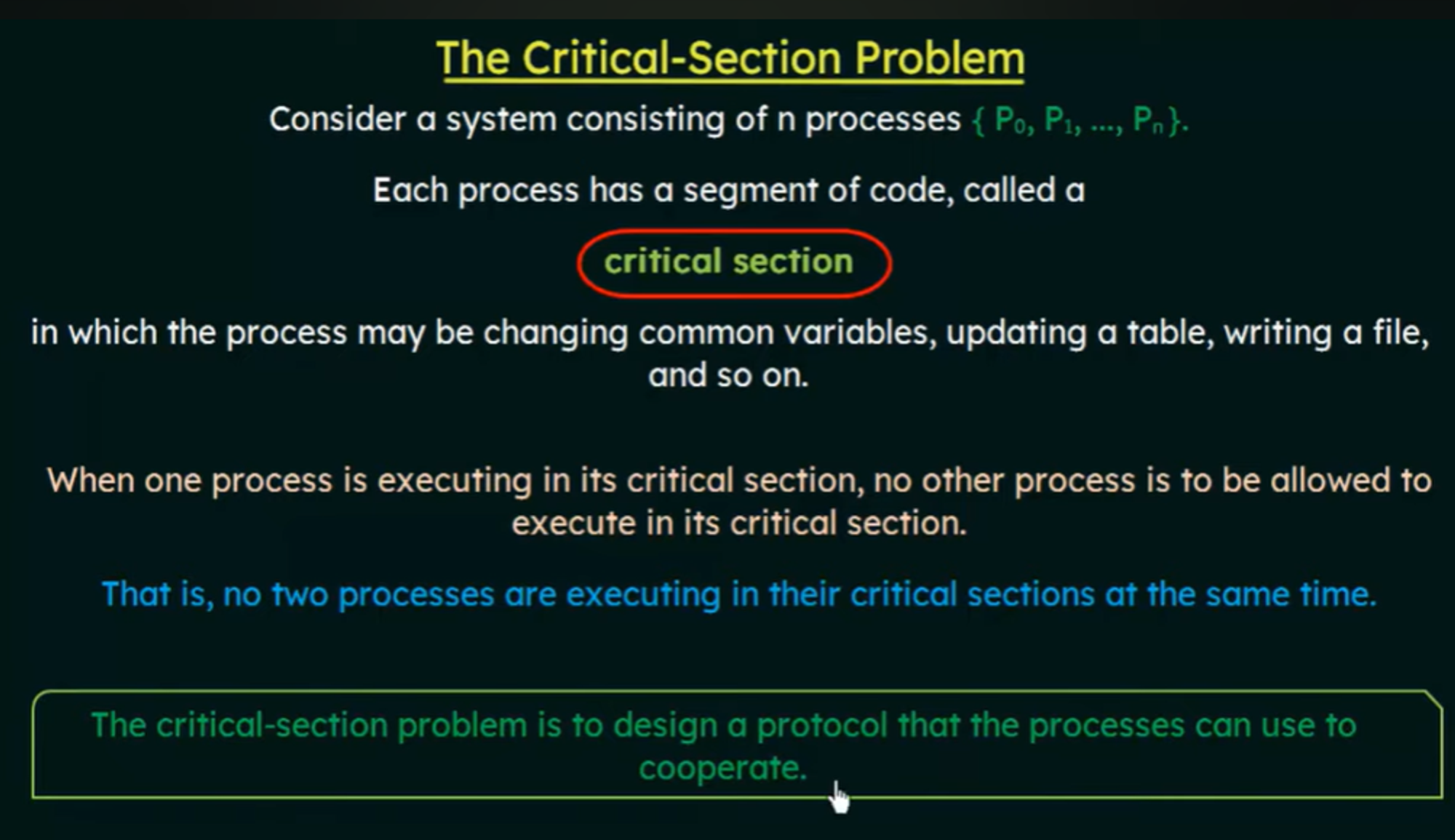 The Critical-Section Problem

Consider a system consisting of n processes $\{ P_0, P_1, ..., P_n \}$.

Each process has a segment of code, called a

critical section

in which the process may be changing common variables, updating a table, writing a file, and so on.

When one process is executing in its critical section, no other process is to be allowed to execute in its critical section.

That is, no two processes are executing in their critical sections at the same time.

The critical-section problem is to design a protocol that the processes can use to cooperate.